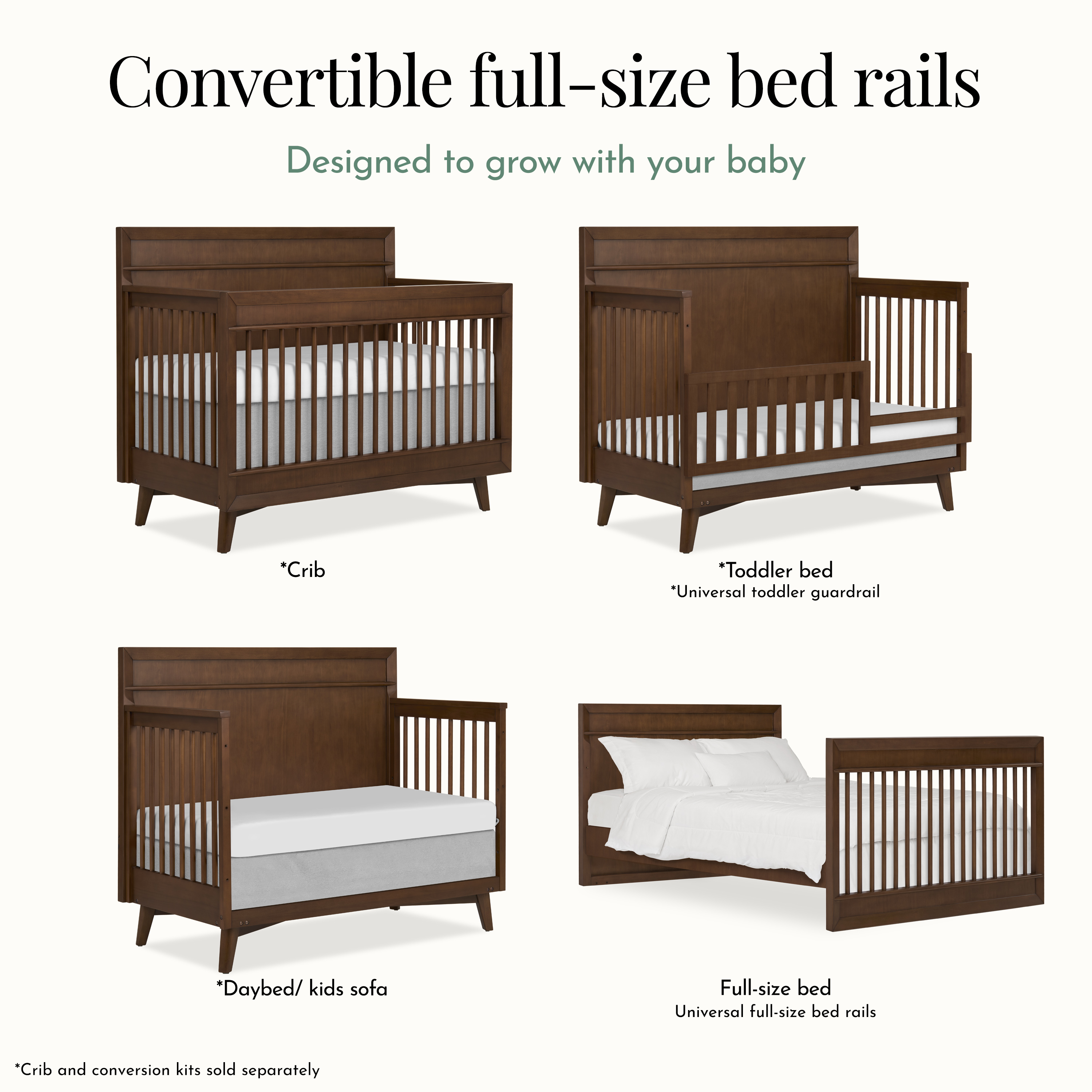 Convertible full-size bed rails

Designed to grow with your baby

*Crib

*Toddler bed
*Universal toddler guardrail

*Daybed/ kids sofa

Full-size bed
Universal full-size bed rails

*Crib and conversion kits sold separately